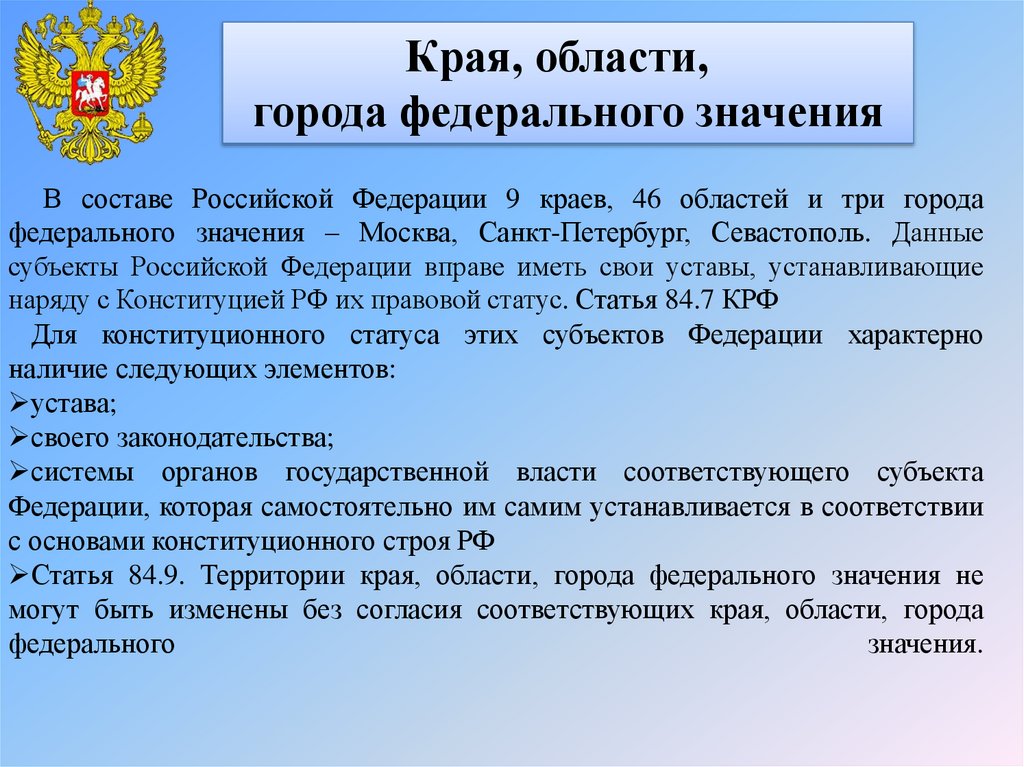 Края, области,
города федерального значения

В составе Российской Федерации 9 краев, 46 областей и три города федерального значения – Москва, Санкт-Петербург, Севастополь. Данные субъекты Российской Федерации вправе иметь свои уставы, устанавливающие наряду с Конституцией РФ их правовой статус. Статья 84.7 КРФ

Для конституционного статуса этих субъектов Федерации характерно наличие следующих элементов:
➢устава;
➢своего законодательства;
➢системы органов государственной власти соответствующего субъекта Федерации, которая самостоятельно им самим устанавливается в соответствии с основами конституционного строя РФ
➢Статья 84.9. Территории края, области, города федерального значения не могут быть изменены без согласия соответствующих края, области, города федерального значения.